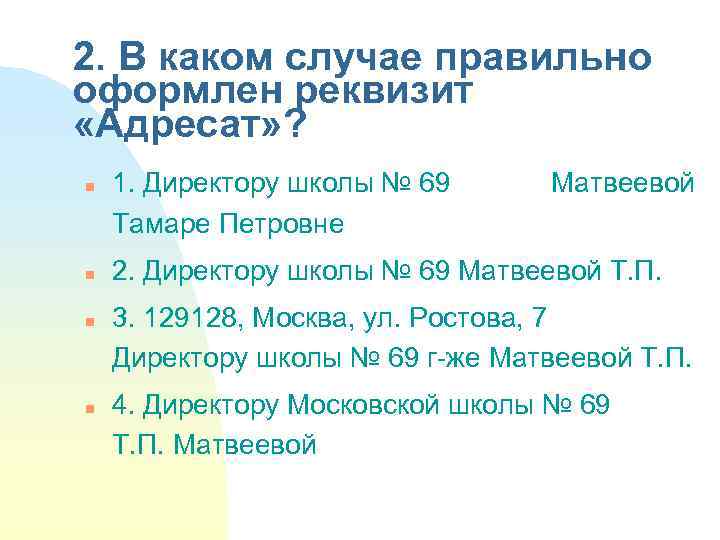 2. В каком случае правильно оформлен реквизит «Адресат»?

1. Директору школы № 69 Матвеевой Тамаре Петровне

2. Директору школы № 69 Матвеевой Т.П.

3. 129128, Москва, ул. Ростова, 7
Директору школы № 69 г-же Матвеевой Т.П.

4. Директору Московской школы № 69
Т.П. Матвеевой